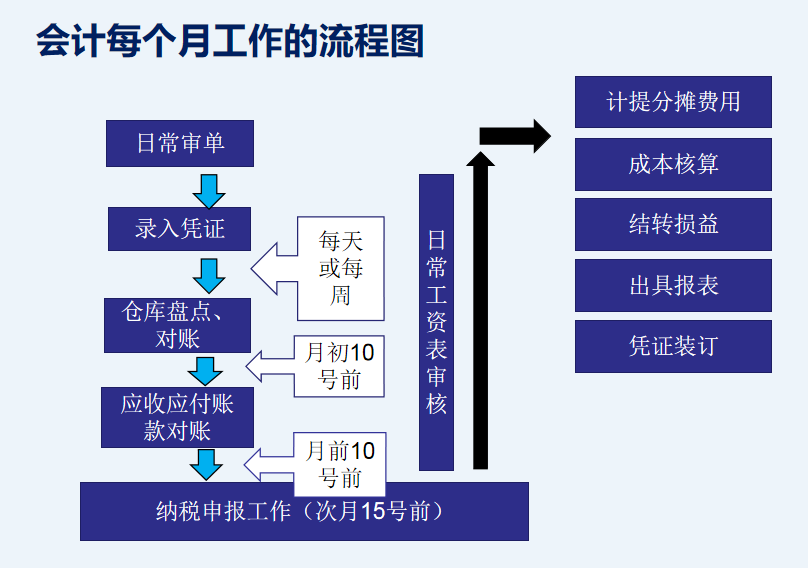 会计每个月工作的流程图

日常审单

录入凭证

每天或每周

仓库盘点、对账

月初10号前

应收应付账款对账

月前10号前

纳税申报工作（次月15号前）

日常工资表审核

计提分摊费用

成本核算

结转损益

出具报表

凭证装订